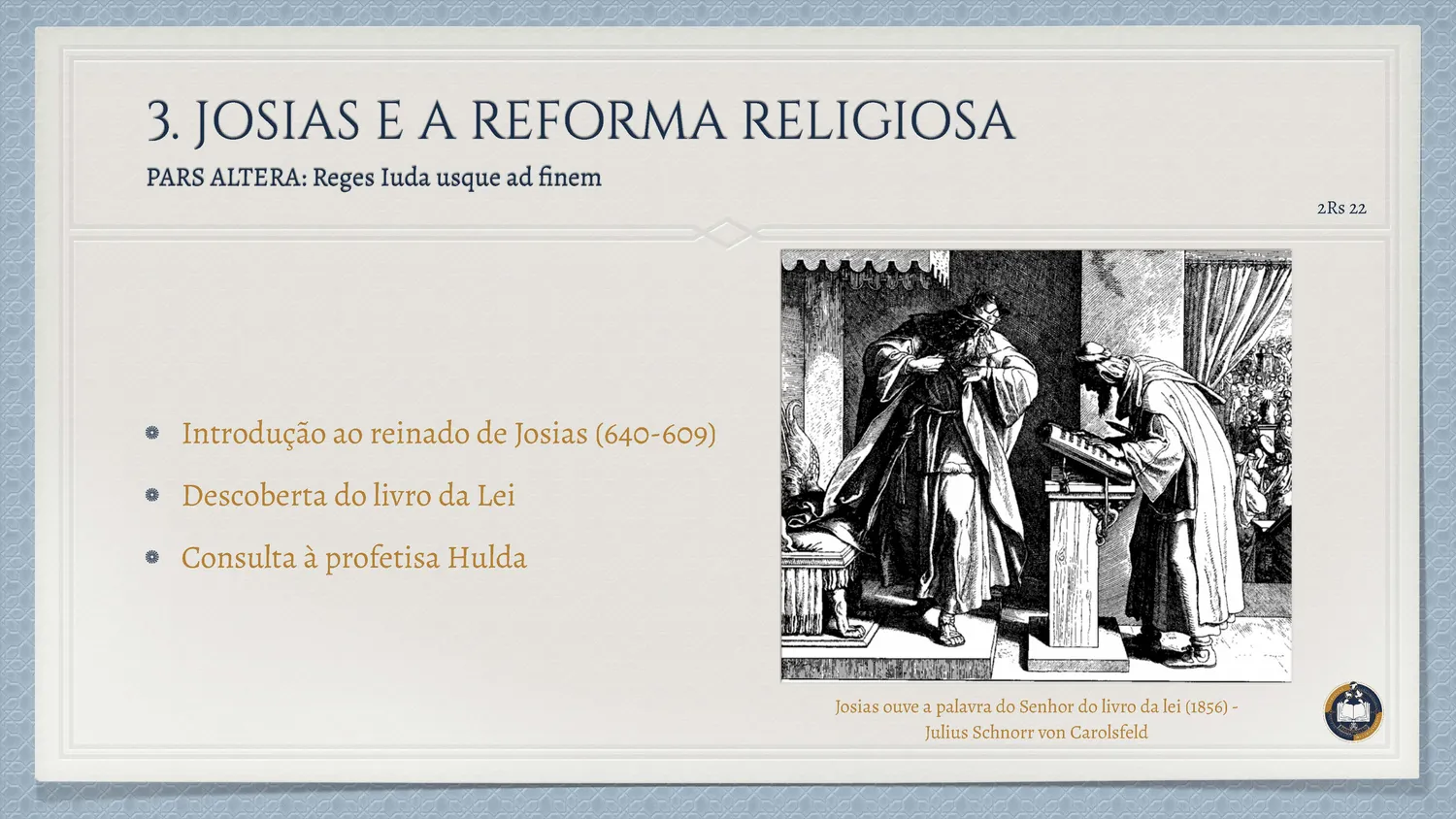 3. JOSIAS E A REFORMA RELIGIOSA

PARS ALTERA: Reges Iuda usque ad finem

2Rs 22

Introdução ao reinado de Josias (640-609)

Descoberta do livro da Lei

Consulta à profetisa Hulda

Josias ouve a palavra do Senhor do livro da lei (1856) - Julius Schnorr von Carolsfeld